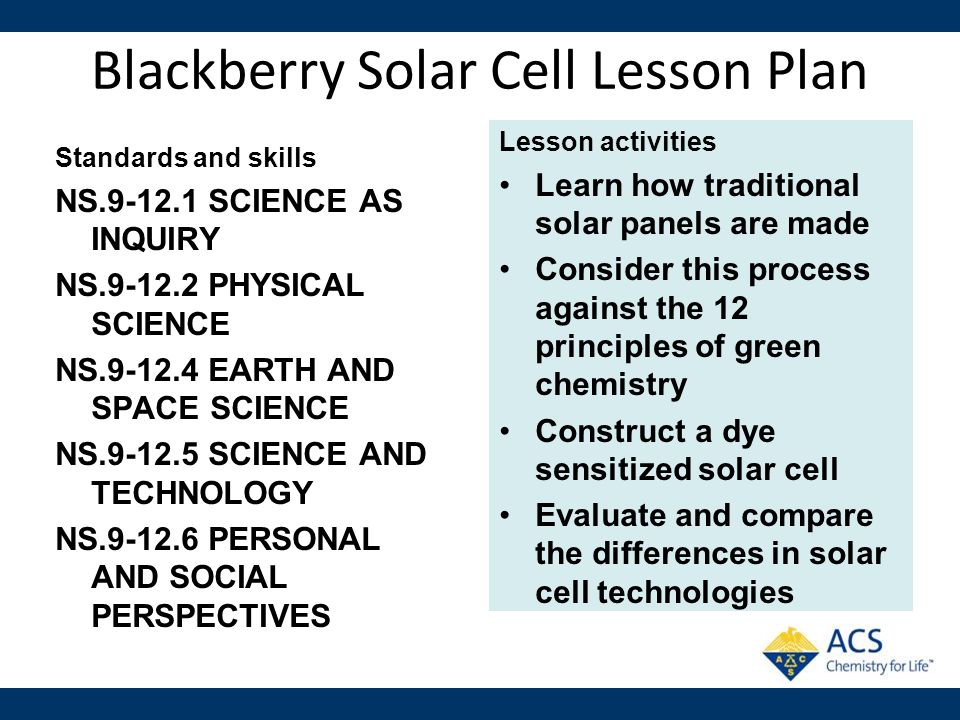 Blackberry Solar Cell Lesson Plan

Standards and skills

NS.9-12.1 SCIENCE AS INQUIRY

NS.9-12.2 PHYSICAL SCIENCE

NS.9-12.4 EARTH AND SPACE SCIENCE

NS.9-12.5 SCIENCE AND TECHNOLOGY

NS.9-12.6 PERSONAL AND SOCIAL PERSPECTIVES

Lesson activities

• Learn how traditional solar panels are made
• Consider this process against the 12 principles of green chemistry
• Construct a dye sensitized solar cell
• Evaluate and compare the differences in solar cell technologies

A C S
ACS
Chemistry for Life™